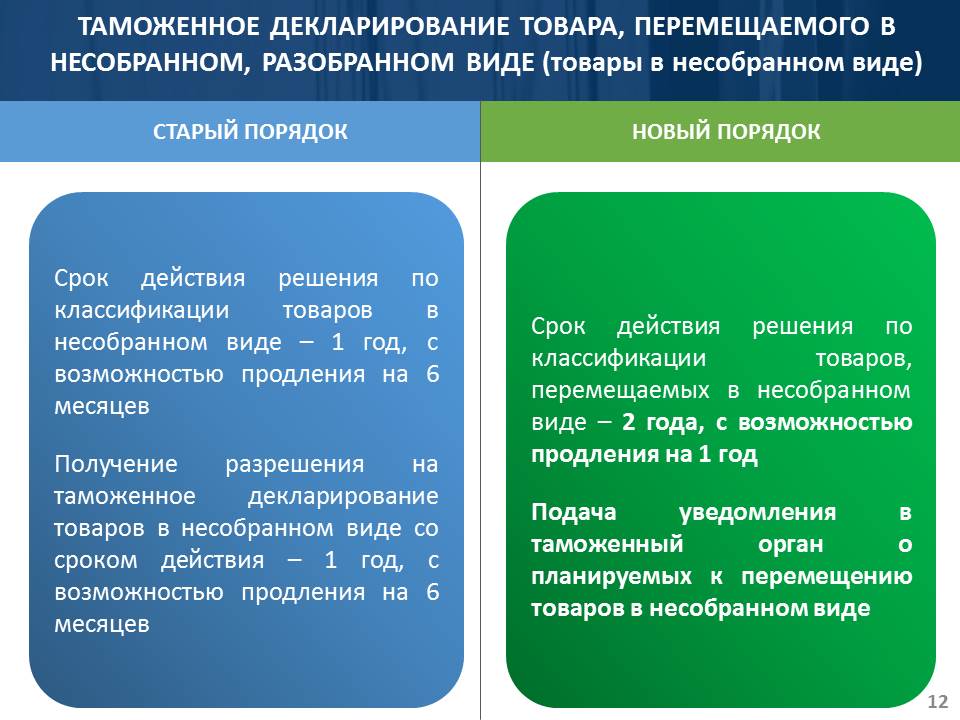 ТАМОЖЕННОЕ ДЕКЛАРИРОВАНИЕ ТОВАРА, ПЕРЕМЕЩАЕМОГО В НЕСОБРАННОМ, РАЗОБРАННОМ ВИДЕ (товары в несобранном виде)

СТАРЫЙ ПОРЯДОК

Срок действия решения по классификации товаров в несобранном виде – 1 год, с возможностью продления на 6 месяцев

Получение разрешения на таможенное декларирование товаров в несобранном виде со сроком действия – 1 год, с возможностью продления на 6 месяцев

НОВЫЙ ПОРЯДОК

Срок действия решения по классификации товаров, перемещаемых в несобранном виде – 2 года, с возможностью продления на 1 год

Подача уведомления в таможенный орган о планируемых к перемещению товаров в несобранном виде

12